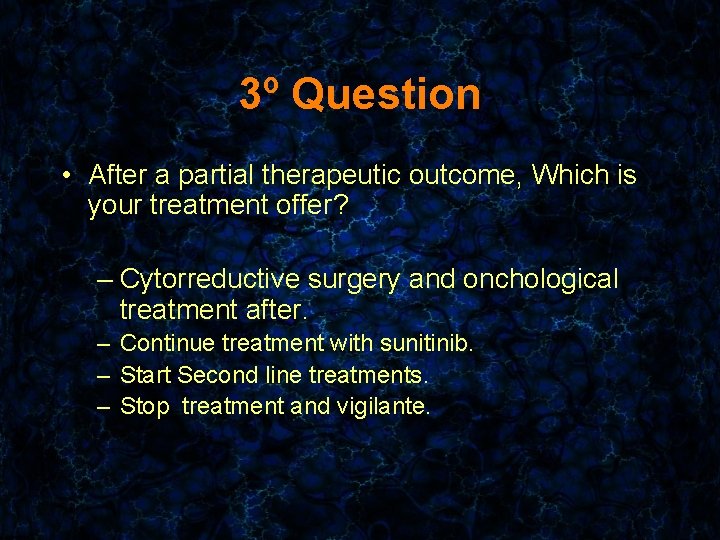 3º Question

• After a partial therapeutic outcome, Which is your treatment offer?

– Cytorreductive surgery and onchological treatment after.
– Continue treatment with sunitinib.
– Start Second line treatments.
– Stop treatment and vigilante.